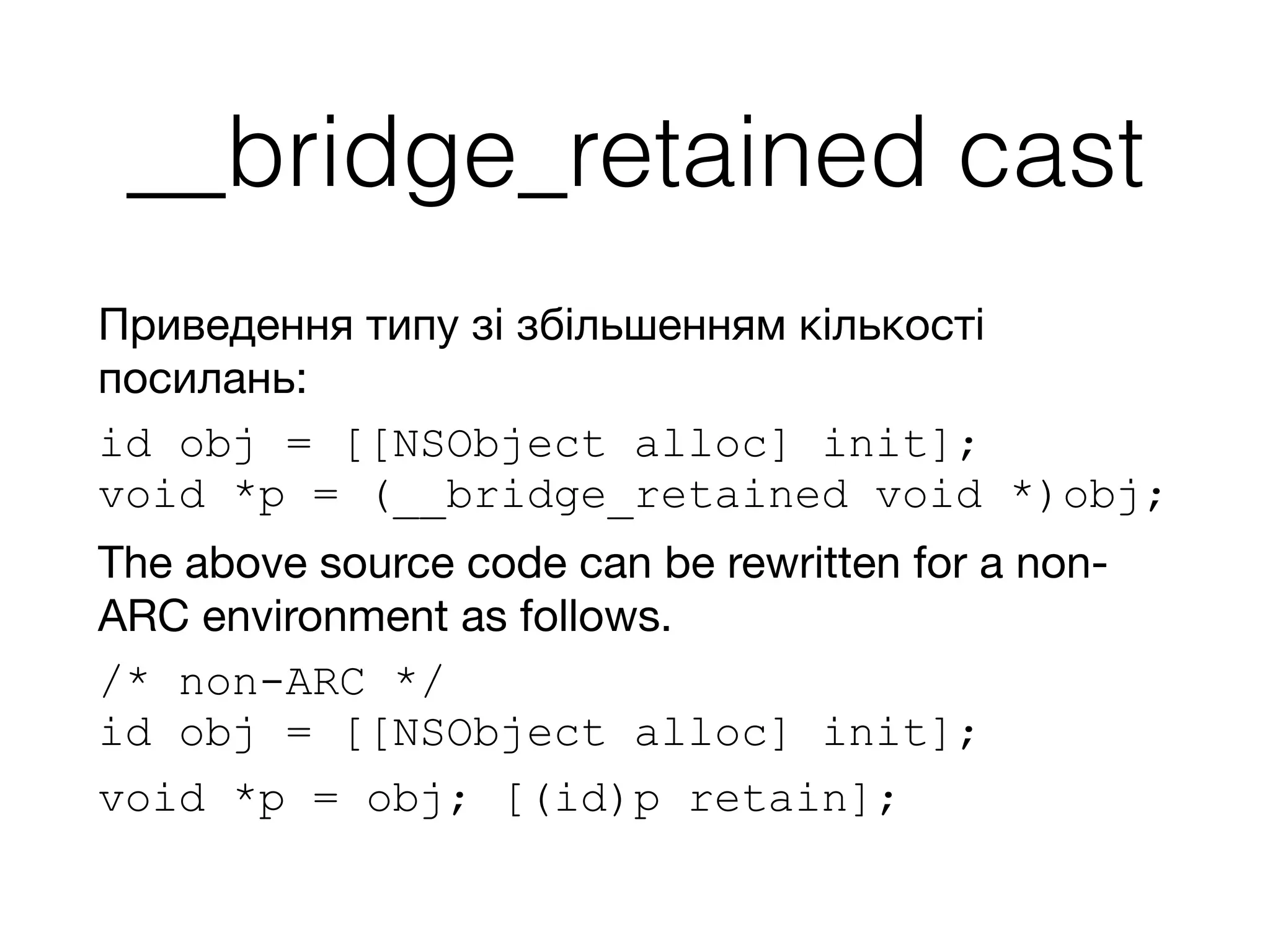 __bridge_retained cast

Приведення типу зі збільшенням кількості посилань:

id obj = [[NSObject alloc] init];
void *p = (__bridge_retained void *)obj;

The above source code can be rewritten for a non-ARC environment as follows.

/* non-ARC */
id obj = [[NSObject alloc] init];

void *p = obj; [(id)p retain];